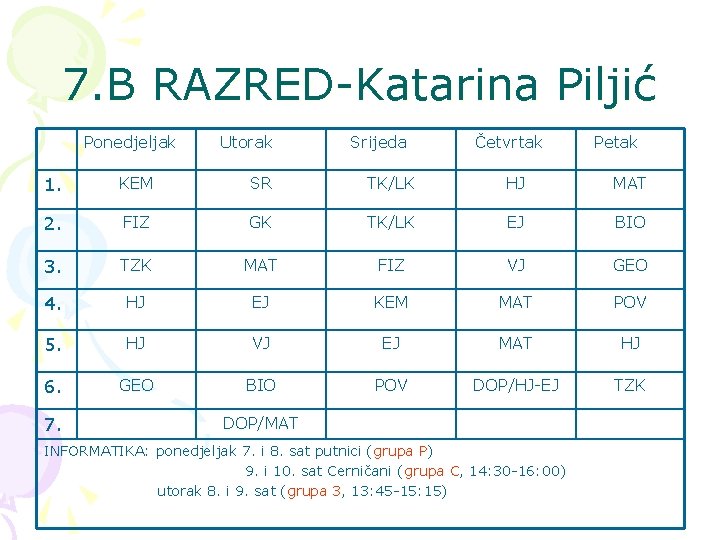 7.B RAZRED-Katarina Piljić

|  | Ponedjeljak | Utorak | Srijeda | Četvrtak | Petak |
|---|---|---|---|---|---|
| 1. | KEM | SR | TK/LK | HJ | MAT |
| 2. | FIZ | GK | TK/LK | EJ | BIO |
| 3. | TZK | MAT | FIZ | VJ | GEO |
| 4. | HJ | EJ | KEM | MAT | POV |
| 5. | HJ | VJ | EJ | MAT | HJ |
| 6. | GEO | BIO | POV | DOP/HJ-EJ | TZK |
| 7. |  | DOP/MAT |  |  |  |

INFORMATIKA: ponedjeljak 7. i 8. sat putnici (grupa P)
9. i 10. sat Cerničani (grupa C, 14:30-16:00)
utorak 8. i 9. sat (grupa 3, 13:45-15:15)